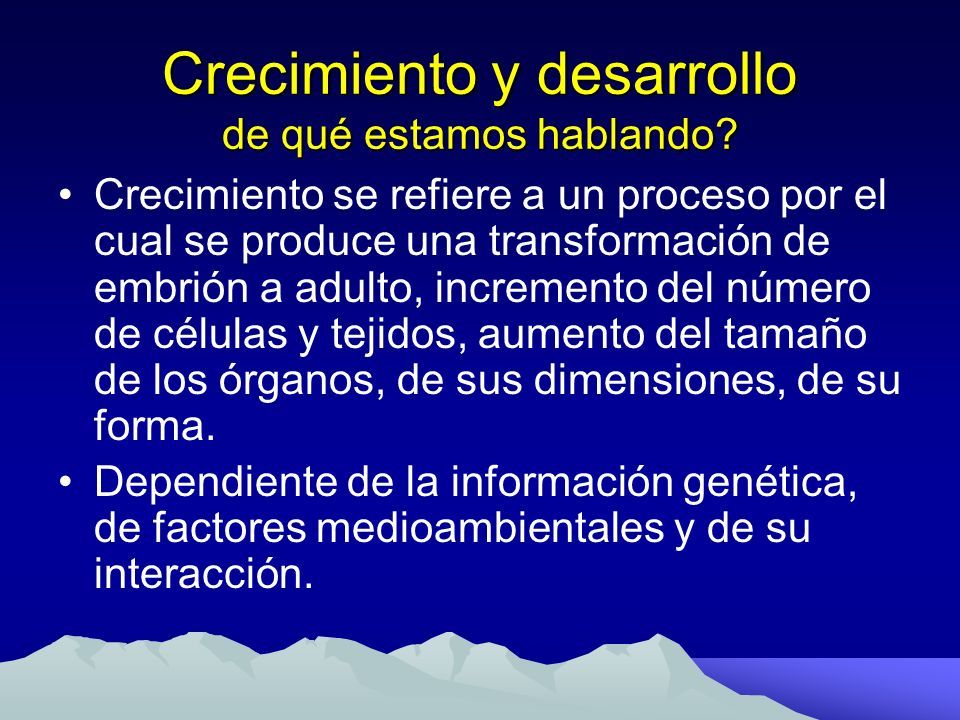 Crecimiento y desarrollo
de qué estamos hablando?

• Crecimiento se refiere a un proceso por el cual se produce una transformación de embrión a adulto, incremento del número de células y tejidos, aumento del tamaño de los órganos, de sus dimensiones, de su forma.
• Dependiente de la información genética, de factores medioambientales y de su interacción.